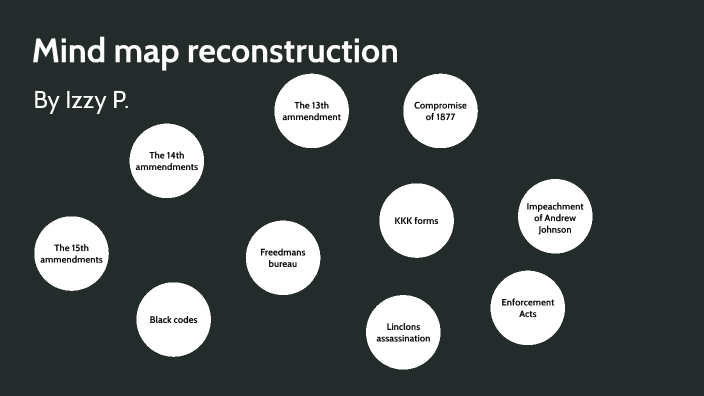 Mind map reconstruction

By Izzy P.

The 13th ammendment

Compromise of 1877

The 14th ammendments

KKK forms

Impeachment of Andrew Johnson

The 15th ammendments

Freedmans bureau

Enforcement Acts

Black codes

Linclons assassination